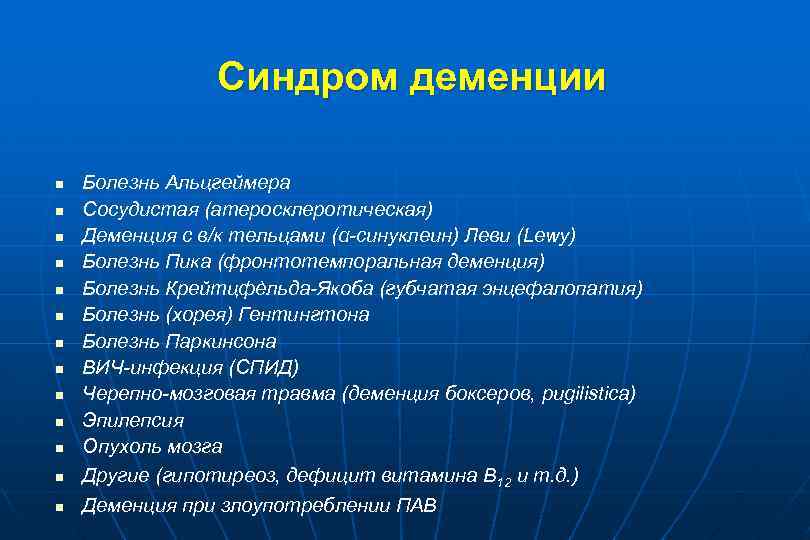 Синдром деменции

- Болезнь Альцгеймера
- Сосудистая (атеросклеротическая)
- Деменция с в/к тельцами (α-синуклеин) Леви (Lewy)
- Болезнь Пика (фронтотемпоральная деменция)
- Болезнь Крейтцфѐльда-Якоба (губчатая энцефалопатия)
- Болезнь (хорея) Гентингтона
- Болезнь Паркинсона
- ВИЧ-инфекция (СПИД)
- Черепно-мозговая травма (деменция боксеров, pugilistica)
- Эпилепсия
- Опухоль мозга
- Другие (гипотиреоз, дефицит витамина $B_{12}$ и т.д.)
- Деменция при злоупотреблении ПАВ